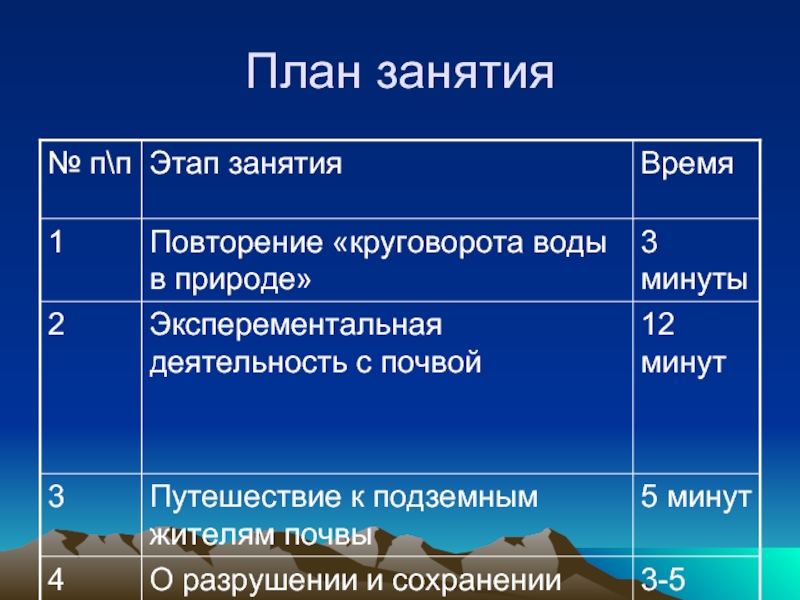 План занятия

| № п\п | Этап занятия | Время |
|---|---|---|
| 1 | Повторение «круговорота воды в природе» | 3 минуты |
| 2 | Эксперементальная деятельность с почвой | 12 минут |
| 3 | Путешествие к подземным жителям почвы | 5 минут |
| 4 | О разрушении и сохранении | 3-5 |